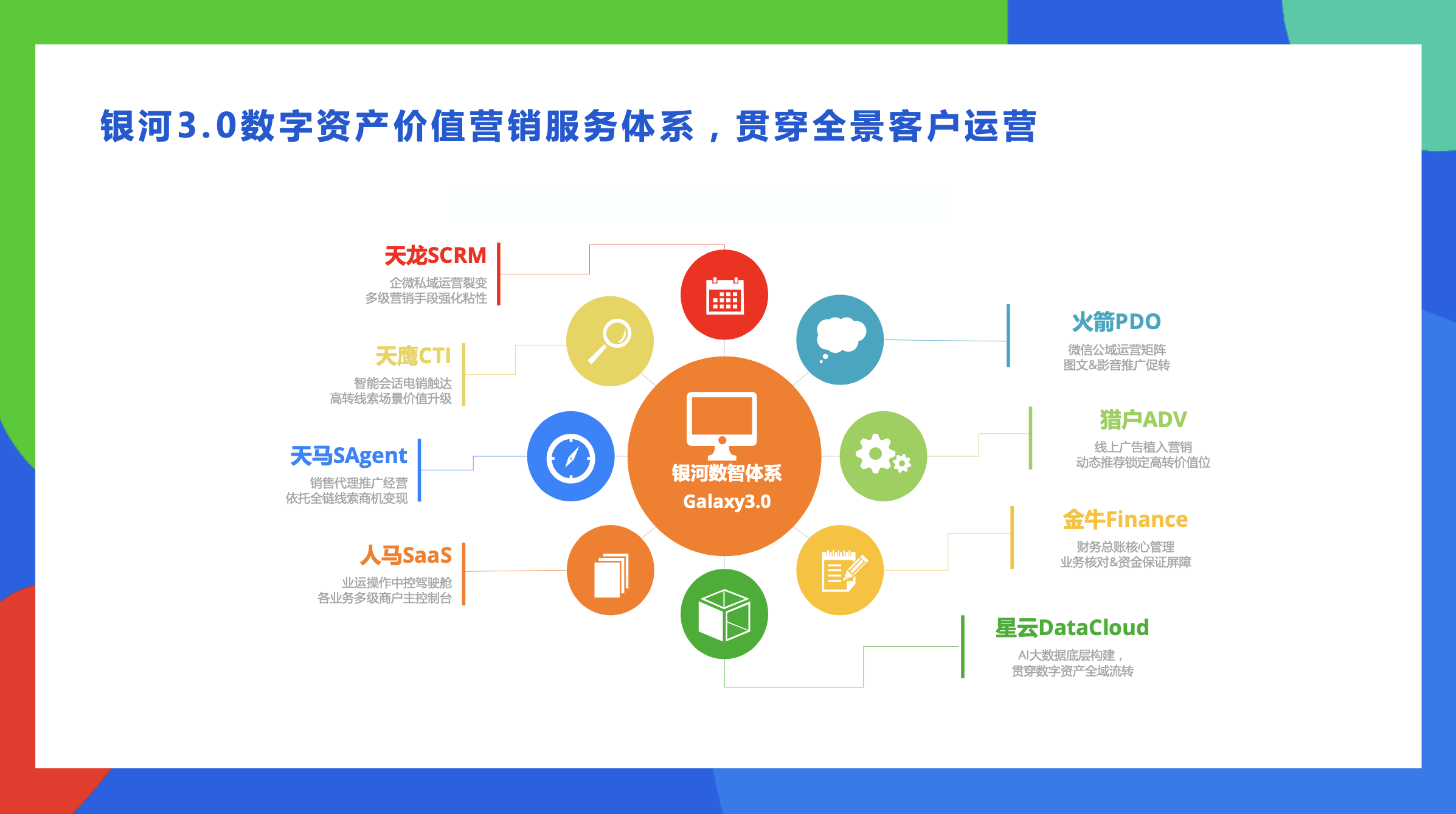 银河3.0数字资产价值营销服务体系，贯穿全景客户运营

天龙SCRM
企微私域运营裂变
多级营销手段强化粘性

天鹰CTI
智能会话电销触达
高转线索场景价值升级

天马SAgent
销售代理推广经营
依托全链线索商机变现

人马SaaS
业运操作中控驾驶舱
各业务多级商户主控制台

银河数智体系
Galaxy3.0

火箭PDO
微信公域运营矩阵
图文&影音推广促转

猎户ADV
线上广告植入营销
动态推荐锁定高转价值位

金牛Finance
财务总账核心管理
业务核对&资金保证屏障

星云DataCloud
AI大数据底层构建，
贯穿数字资产全域流转